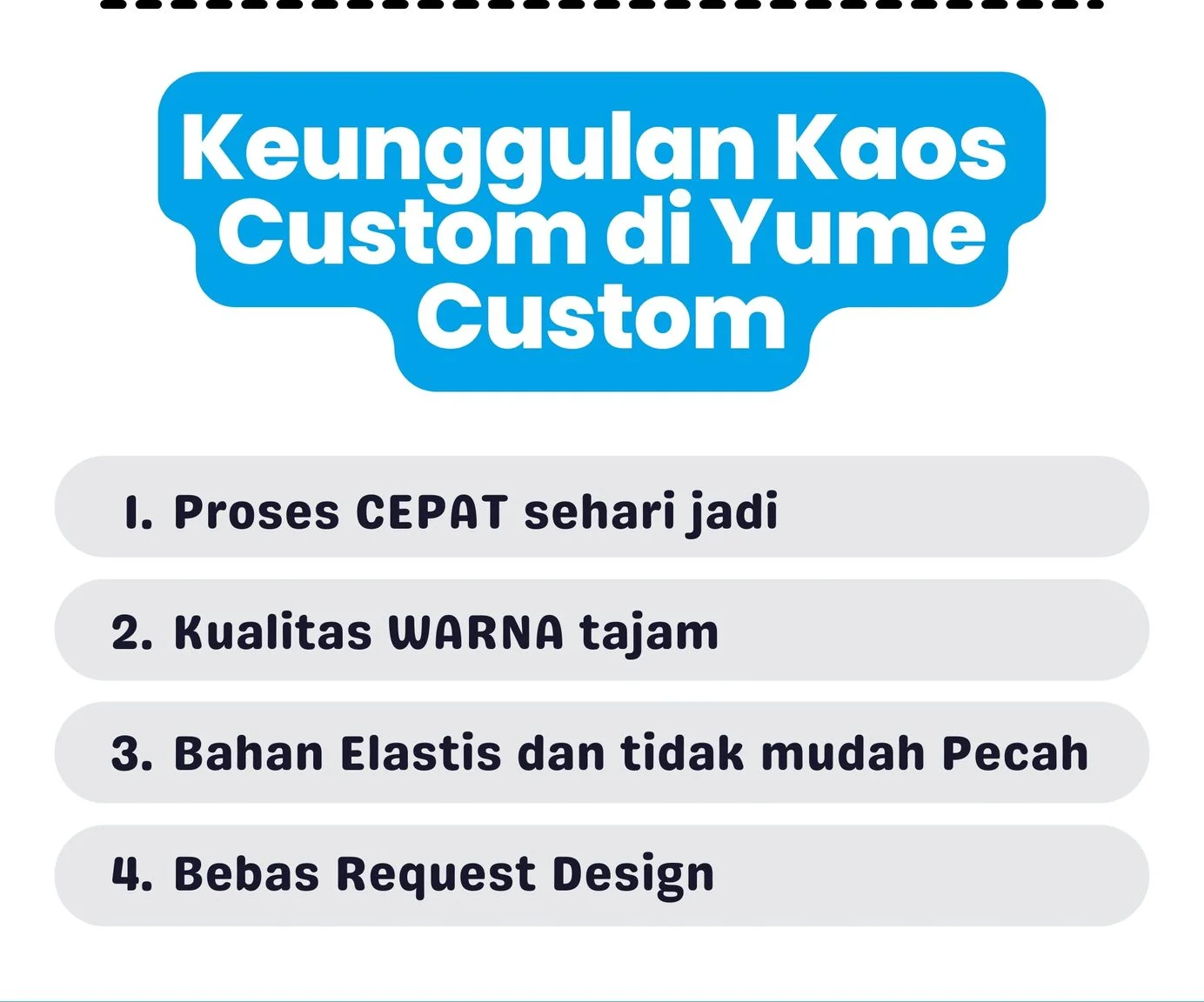 Keunggulan Kaos Custom di Yume Custom

1. Proses CEPAT sehari jadi

2. Kualitas WARNA tajam

3. Bahan Elastis dan tidak mudah Pecah

4. Bebas Request Design